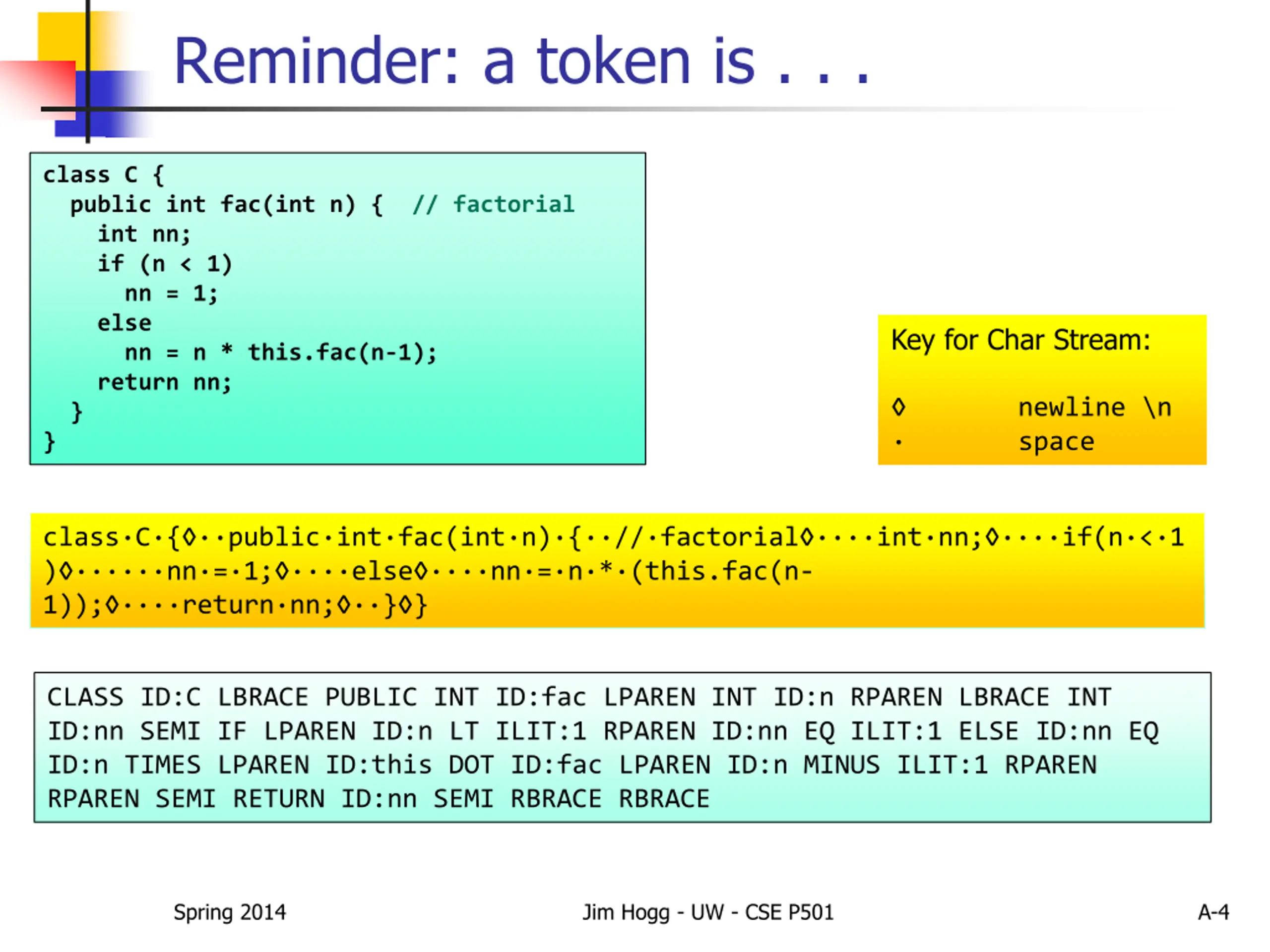 Reminder: a token is . . .

class C {
  public int fac(int n) {  // factorial
    int nn;
    if (n < 1)
      nn = 1;
    else
      nn = n * this.fac(n-1);
    return nn;
  }
}

Key for Char Stream:

◊ newline \n
· space

class·C·{◊··public·int·fac(int·n)·{··//·factorial◊····int·nn;◊····if(n·<·1)◊······nn·=·1;◊····else◊····nn·=·n·*·(this.fac(n-1));◊····return·nn;◊··}◊}

CLASS ID:C LBRACE PUBLIC INT ID:fac LPAREN INT ID:n RPAREN LBRACE INT ID:nn SEMI IF LPAREN ID:n LT ILIT:1 RPAREN ID:nn EQ ILIT:1 ELSE ID:nn EQ ID:n TIMES LPAREN ID:this DOT ID:fac LPAREN ID:n MINUS ILIT:1 RPAREN RPAREN SEMI RETURN ID:nn SEMI RBRACE RBRACE

Spring 2014

Jim Hogg - UW - CSE P501

A-4